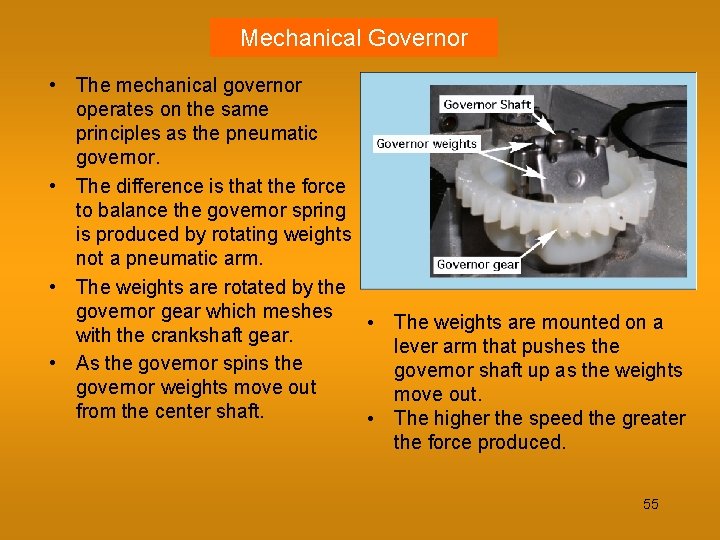 Mechanical Governor

• The mechanical governor operates on the same principles as the pneumatic governor.
• The difference is that the force to balance the governor spring is produced by rotating weights not a pneumatic arm.
• The weights are rotated by the governor gear which meshes with the crankshaft gear.
• As the governor spins the governor weights move out from the center shaft.

Governor Shaft
Governor weights
Governor gear

• The weights are mounted on a lever arm that pushes the governor shaft up as the weights move out.
• The higher the speed the greater the force produced.

55